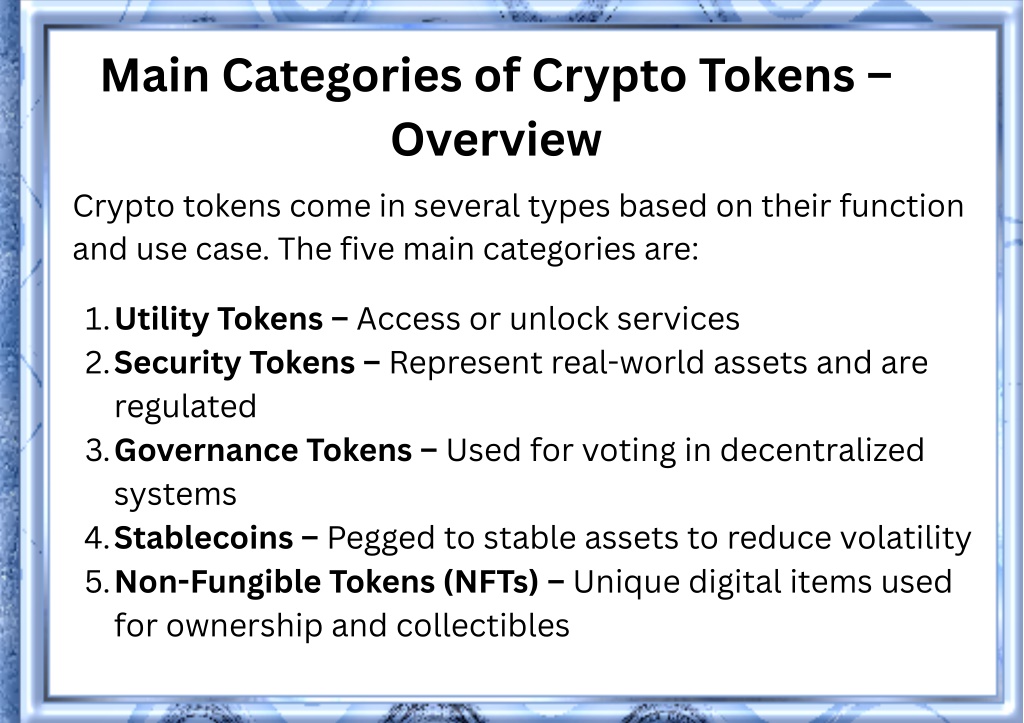 Main Categories of Crypto Tokens – Overview

Crypto tokens come in several types based on their function and use case. The five main categories are:

1. Utility Tokens – Access or unlock services
2. Security Tokens – Represent real-world assets and are regulated
3. Governance Tokens – Used for voting in decentralized systems
4. Stablecoins – Pegged to stable assets to reduce volatility
5. Non-Fungible Tokens (NFTs) – Unique digital items used for ownership and collectibles